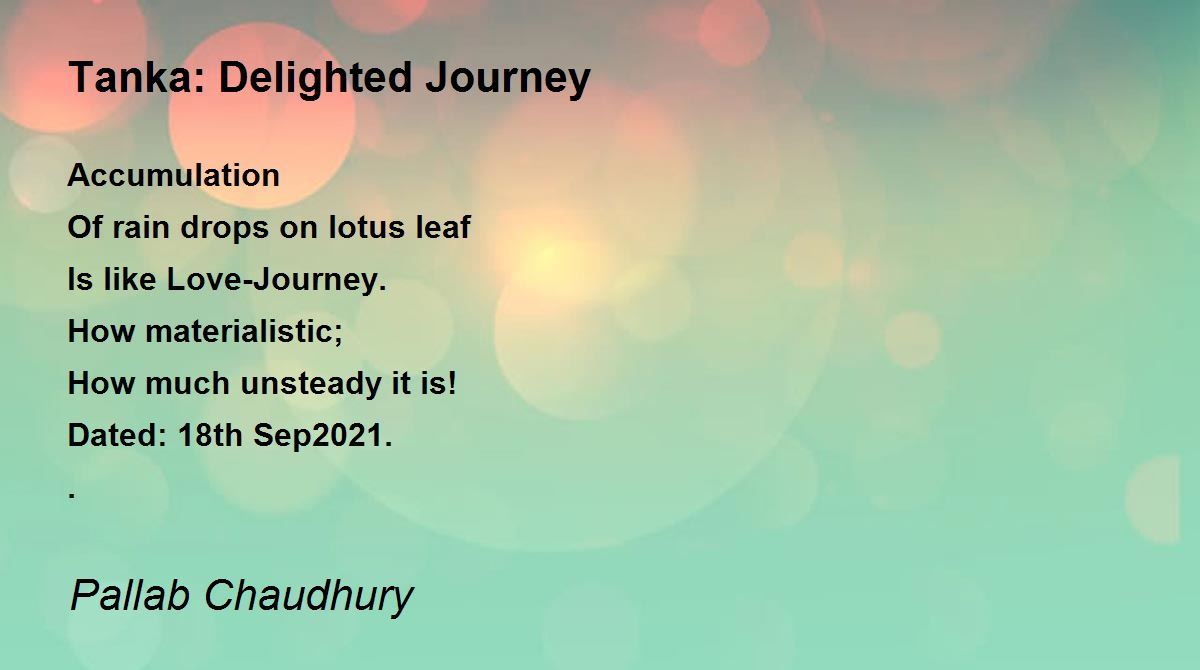 Tanka: Delighted Journey

Accumulation
Of rain drops on lotus leaf
Is like Love-Journey.
How materialistic;
How much unsteady it is!
Dated: 18th Sep2021.
.

Pallab Chaudhury